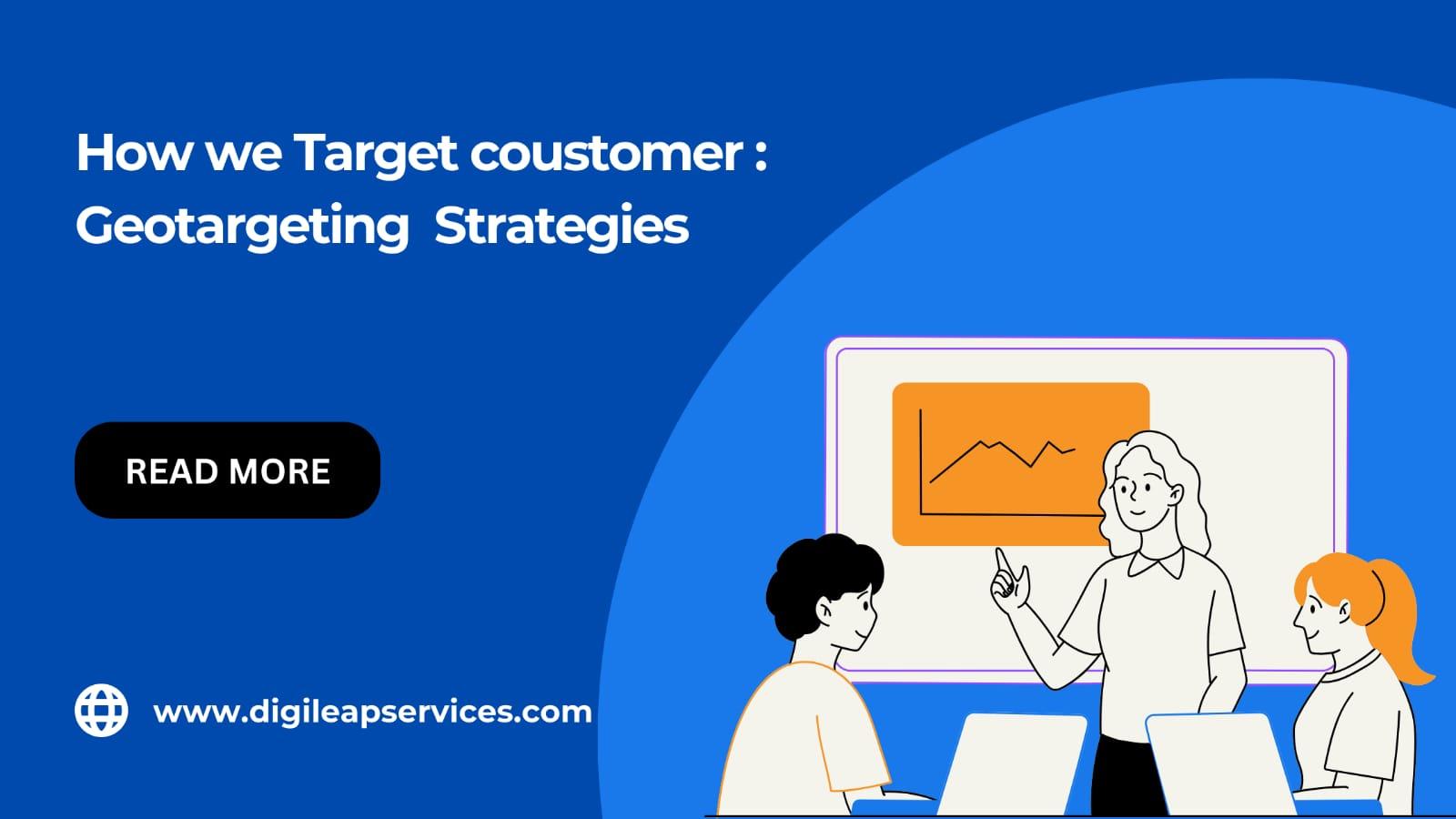 How we Target coustomer : Geotargeting  Strategies

READ MORE

www.digileapservices.com